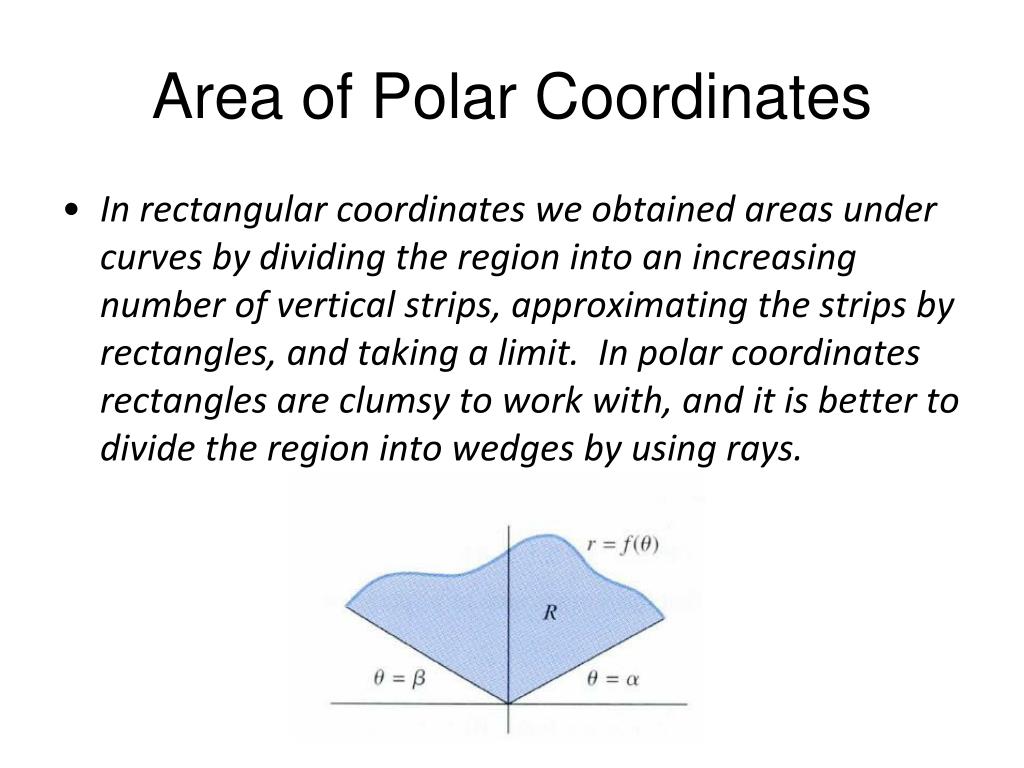 Area of Polar Coordinates

• In rectangular coordinates we obtained areas under curves by dividing the region into an increasing number of vertical strips, approximating the strips by rectangles, and taking a limit. In polar coordinates rectangles are clumsy to work with, and it is better to divide the region into wedges by using rays.

$r = f(\theta)$

$R$

$\theta = \beta$

$\theta = \alpha$